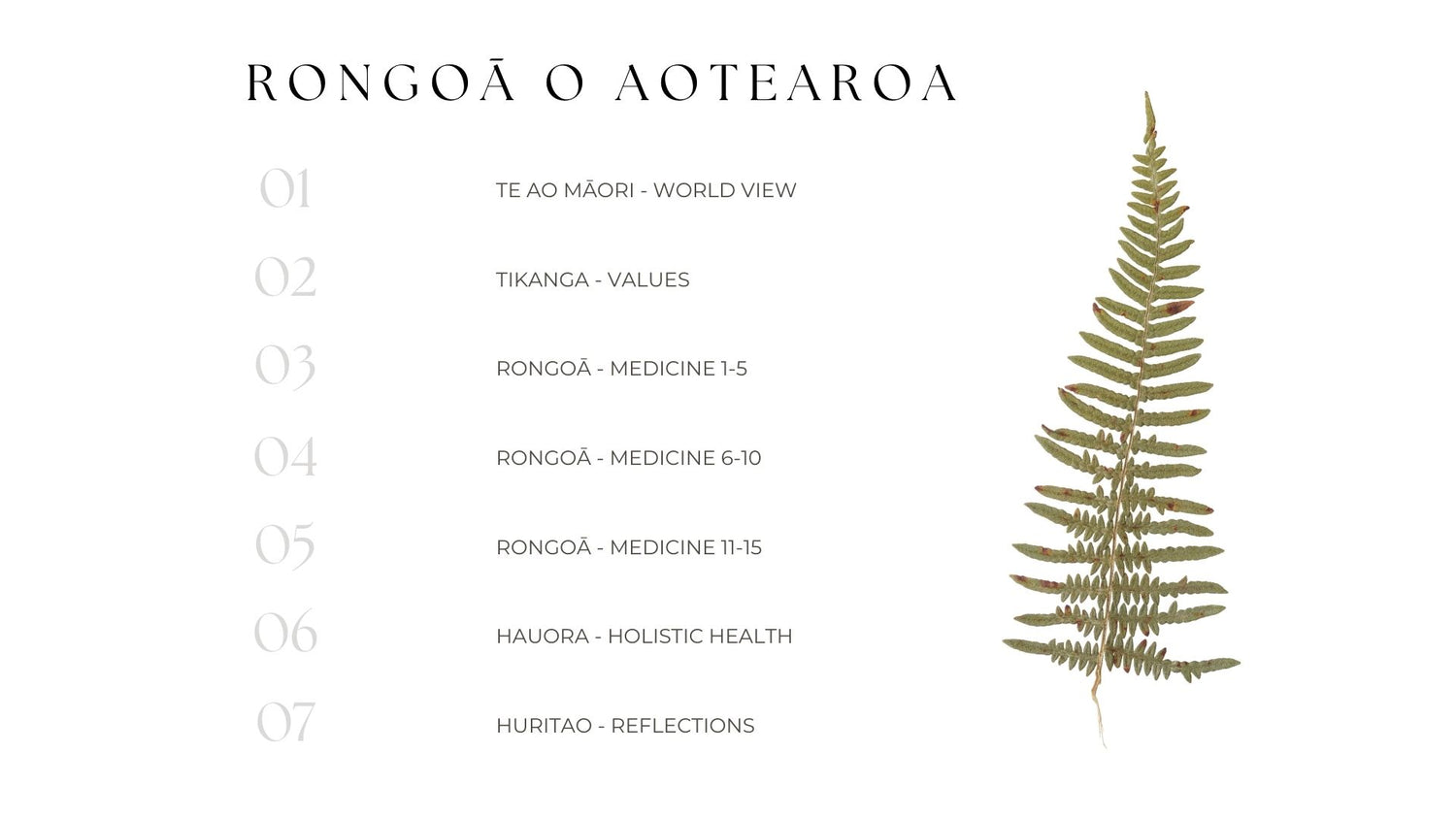 RONGOĀ O AOTEAROA

01 TE AO MĀORI - WORLD VIEW

02 TIKANGA - VALUES

03 RONGOĀ - MEDICINE 1-5

04 RONGOĀ - MEDICINE 6-10

05 RONGOĀ - MEDICINE 11-15

06 HAUORA - HOLISTIC HEALTH

07 HURITAO - REFLECTIONS